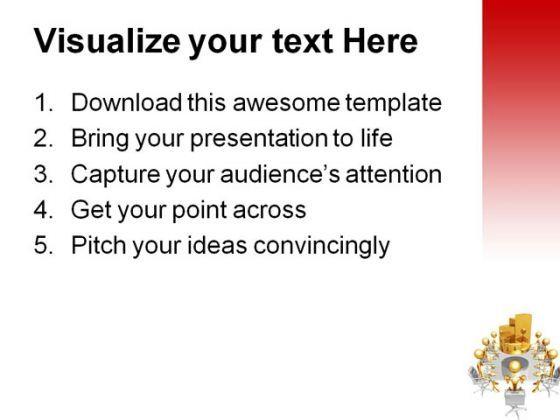 Visualize your text Here

1. Download this awesome template
2. Bring your presentation to life
3. Capture your audience's attention
4. Get your point across
5. Pitch your ideas convincingly